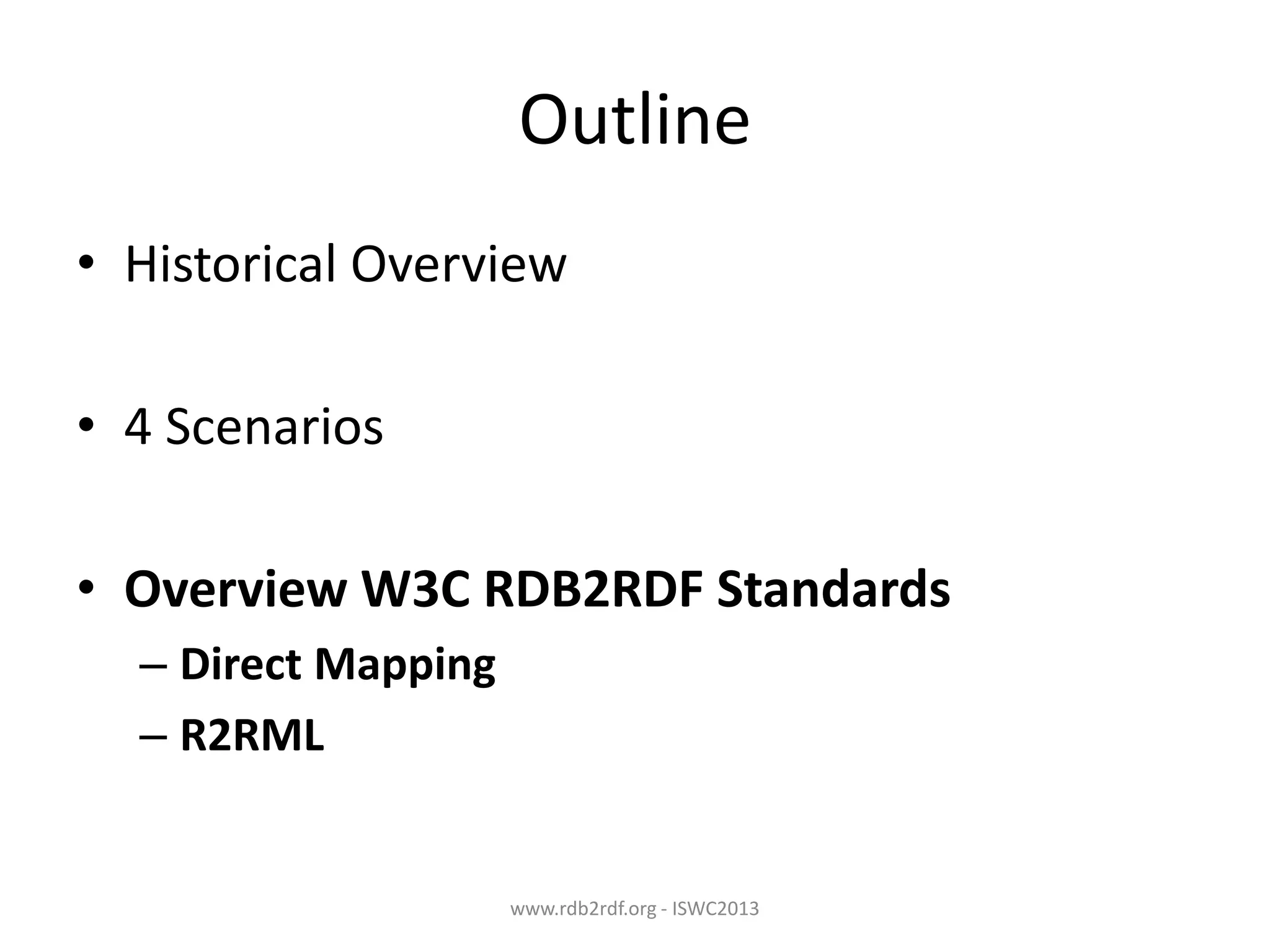 Outline

• Historical Overview

• 4 Scenarios

• Overview W3C RDB2RDF Standards
– Direct Mapping
– R2RML

www.rdb2rdf.org - ISWC2013